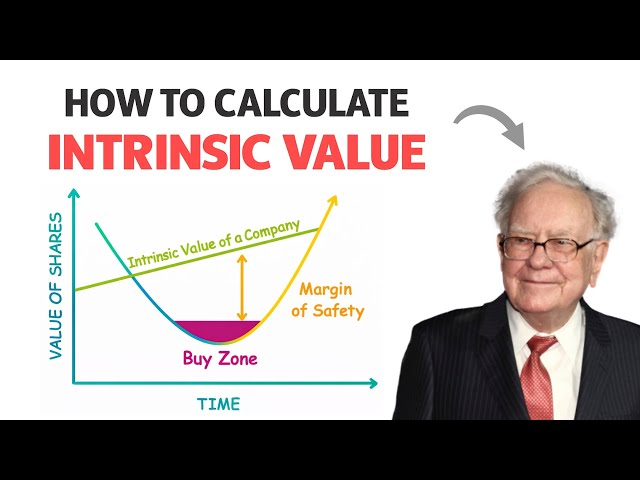 HOW TO CALCULATE
INTRINSIC VALUE

VALUE OF SHARES

Intrinsic Value of a Company

Margin of Safety

Buy Zone

TIME